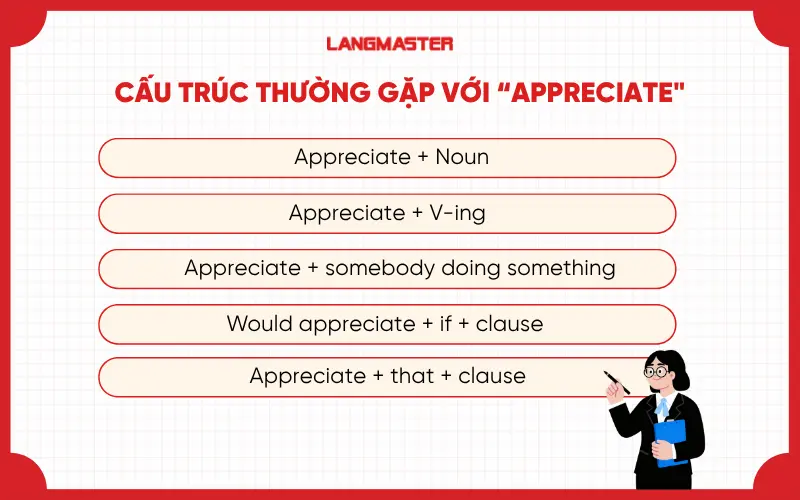 LANGMASTER

CẤU TRÚC THƯỜNG GẶP VỚI “APPRECIATE"

Appreciate + Noun

Appreciate + V-ing

Appreciate + somebody doing something

Would appreciate + if + clause

Appreciate + that + clause